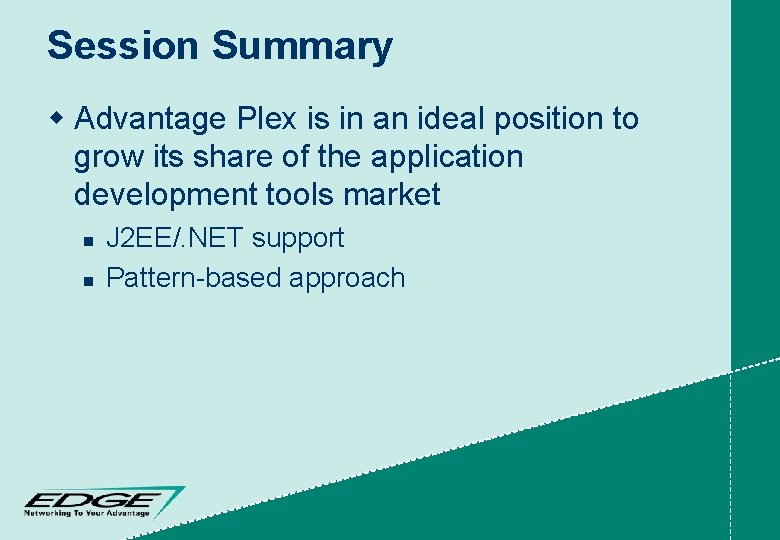 Session Summary

Advantage Plex is in an ideal position to grow its share of the application development tools market

J2EE/.NET support

Pattern-based approach

EDGE
Networking To Your Advantage